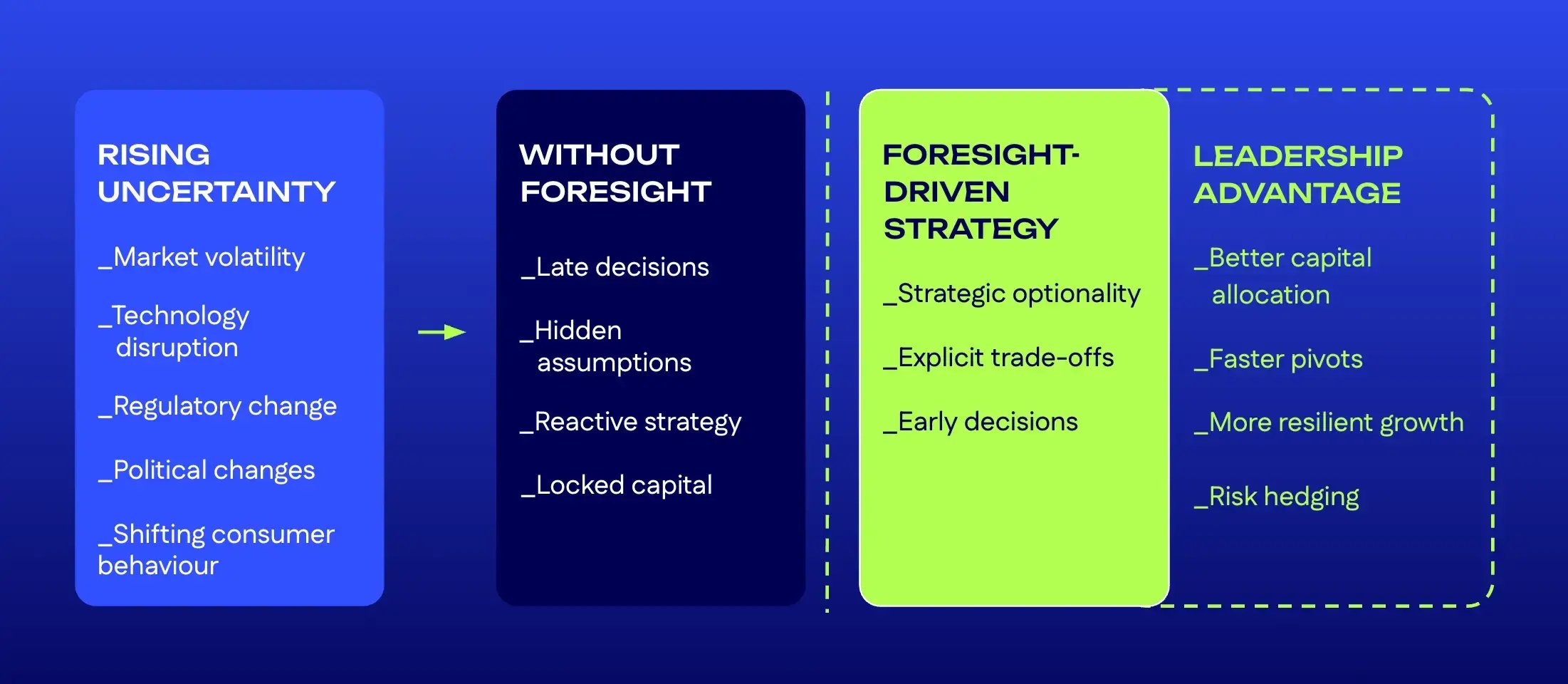 RISING UNCERTAINTY

_Market volatility

_Technology disruption

_Regulatory change

_Political changes

_Shifting consumer behaviour

WITHOUT FORESIGHT

_Late decisions

_Hidden assumptions

_Reactive strategy

_Locked capital

FORESIGHT-DRIVEN STRATEGY

_Strategic optionality

_Explicit trade-offs

_Early decisions

LEADERSHIP ADVANTAGE

_Better capital allocation

_Faster pivots

_More resilient growth

_Risk hedging